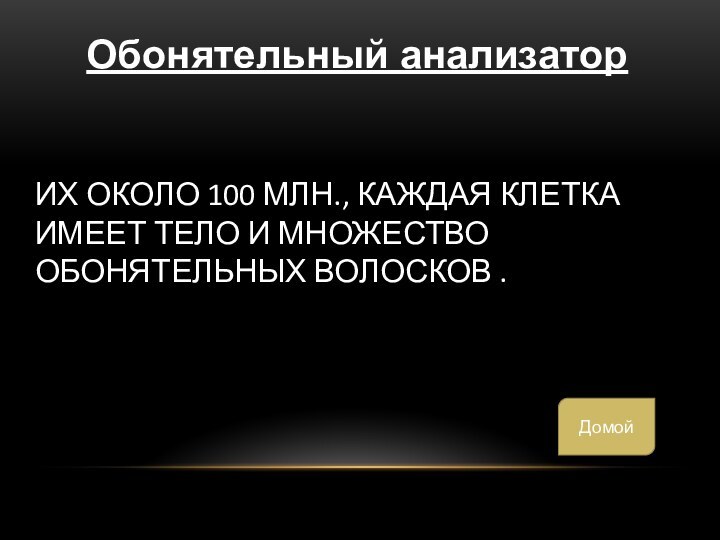 Обонятельный анализатор

ИХ ОКОЛО 100 МЛН., КАЖДАЯ КЛЕТКА ИМЕЕТ ТЕЛО И МНОЖЕСТВО ОБОНЯТЕЛЬНЫХ ВОЛОСКОВ .

Домой